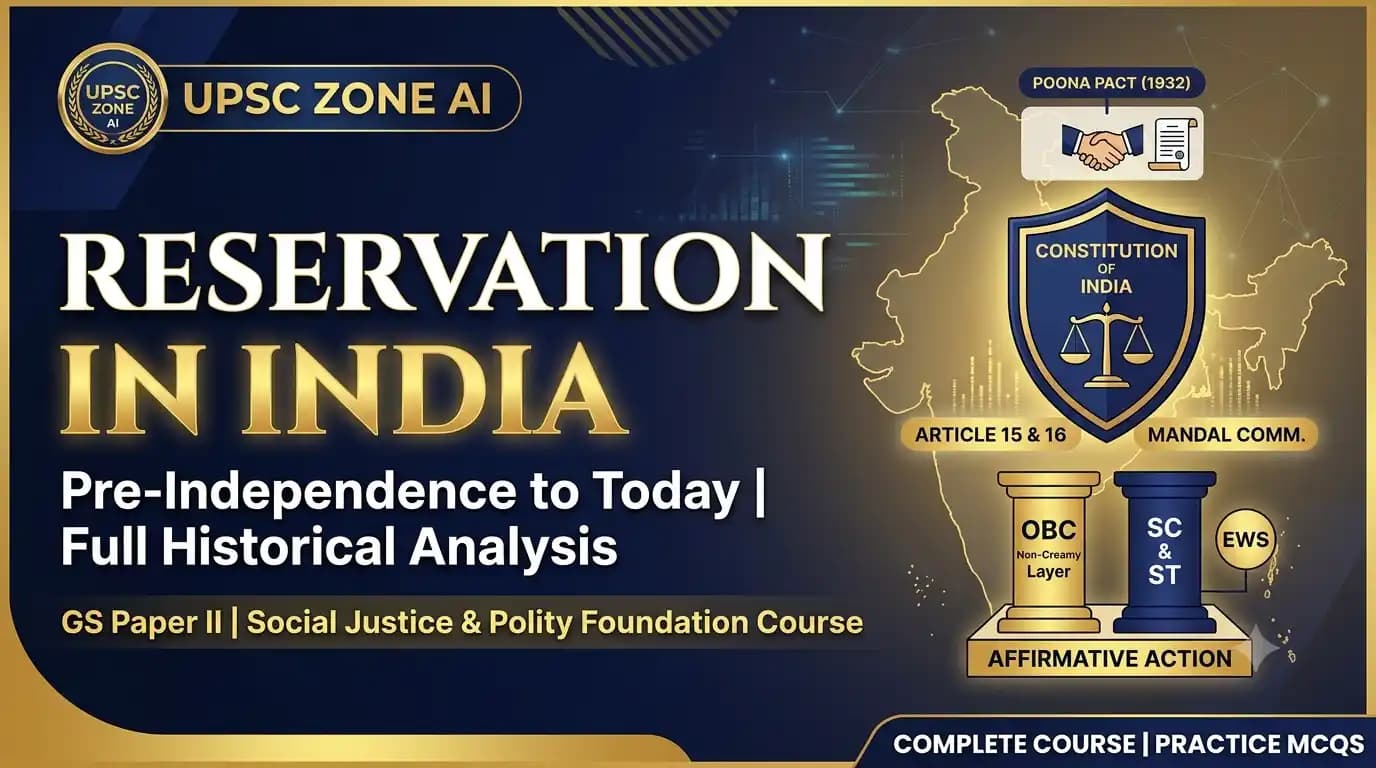 UPSC ZONE AI

UPSC ZONE AI

RESERVATION IN INDIA

Pre-Independence to Today | Full Historical Analysis

GS Paper II | Social Justice & Polity Foundation Course

POONA PACT (1932)

CONSTITUTION OF INDIA

ARTICLE 15 & 16

MANDAL COMM.

OBC Non-Creamy Layer

SC & ST

EWS

AFFIRMATIVE ACTION

COMPLETE COURSE | PRACTICE MCQS